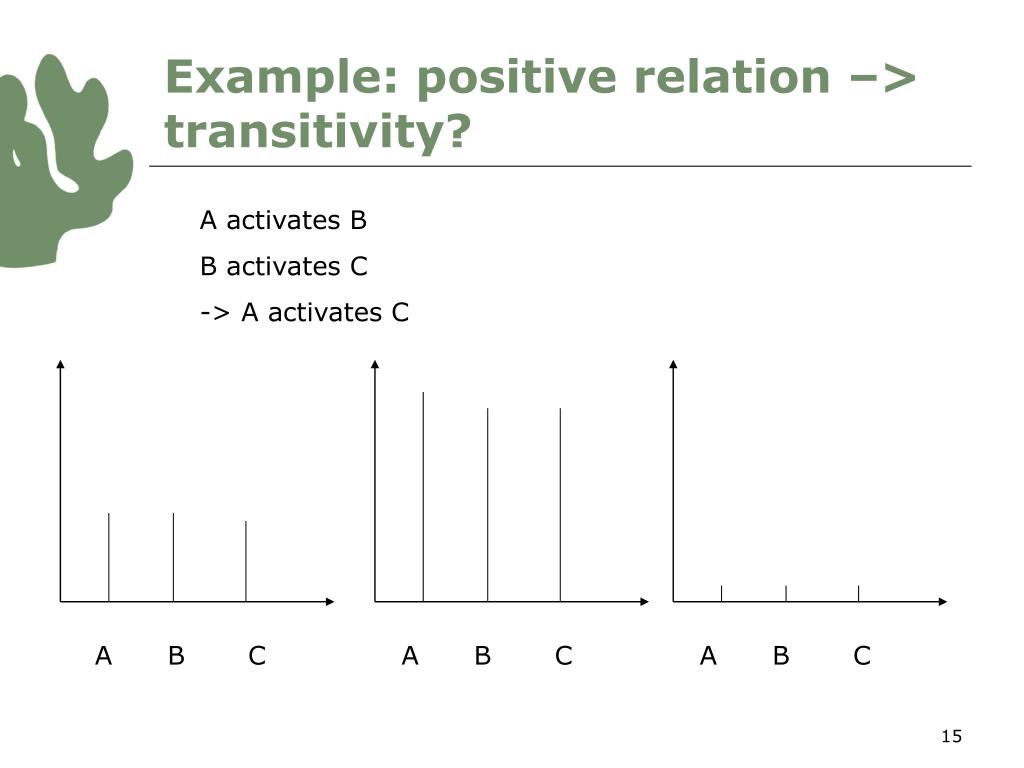 Example: positive relation –> transitivity?

A activates B

B activates C

-> A activates C

A B C

A B C

A B C

15